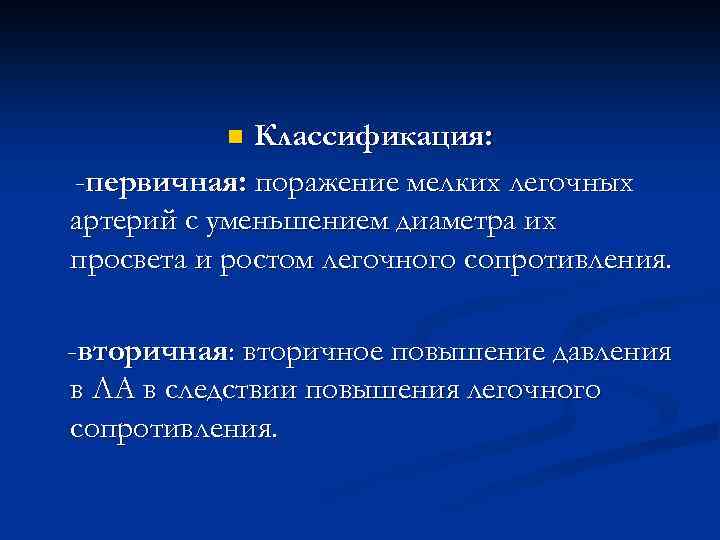 Классификация:

-первичная: поражение мелких легочных артерий с уменьшением диаметра их просвета и ростом легочного сопротивления.

-вторичная: вторичное повышение давления в ЛА в следствии повышения легочного сопротивления.